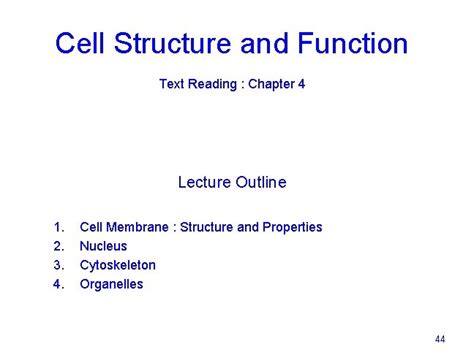 Cell Structure and Function

Text Reading : Chapter 4

Lecture Outline

1. Cell Membrane : Structure and Properties
2. Nucleus
3. Cytoskeleton
4. Organelles

44